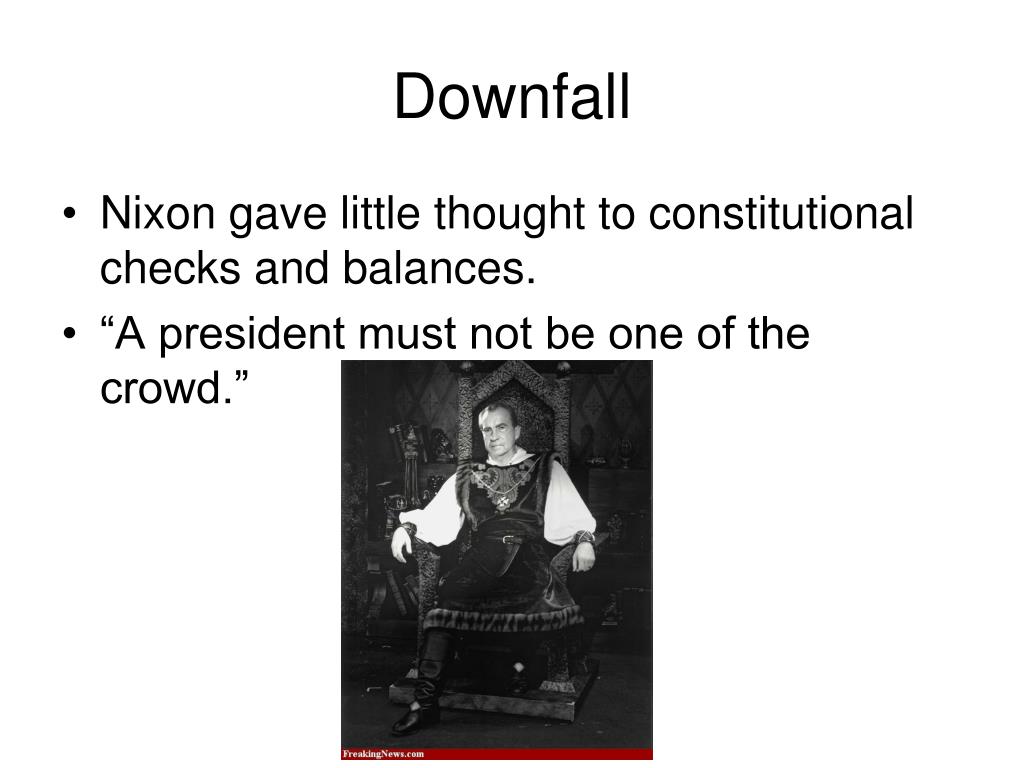 Downfall

• Nixon gave little thought to constitutional checks and balances.
• “A president must not be one of the crowd.”

FreakingNews.com